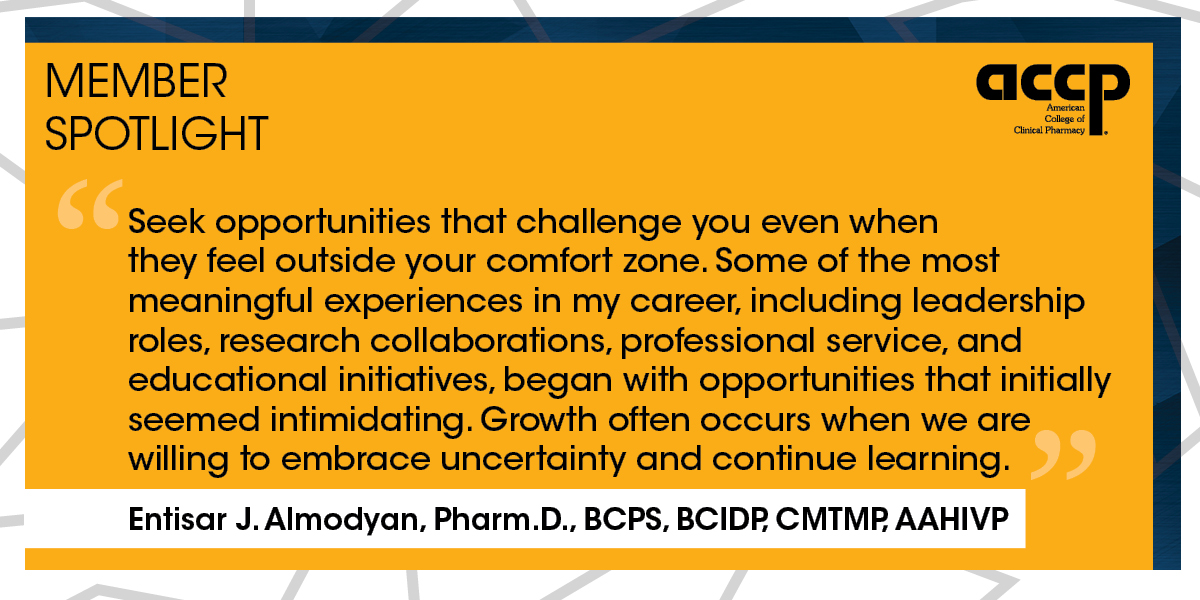 MEMBER SPOTLIGHT

accp
American College of Clinical Pharmacy

“Seek opportunities that challenge you even when they feel outside your comfort zone. Some of the most meaningful experiences in my career, including leadership roles, research collaborations, professional service, and educational initiatives, began with opportunities that initially seemed intimidating. Growth often occurs when we are willing to embrace uncertainty and continue learning.”

Entisar J. Almodyan, Pharm.D., BCPS, BCIDP, CMTMP, AAHIVP